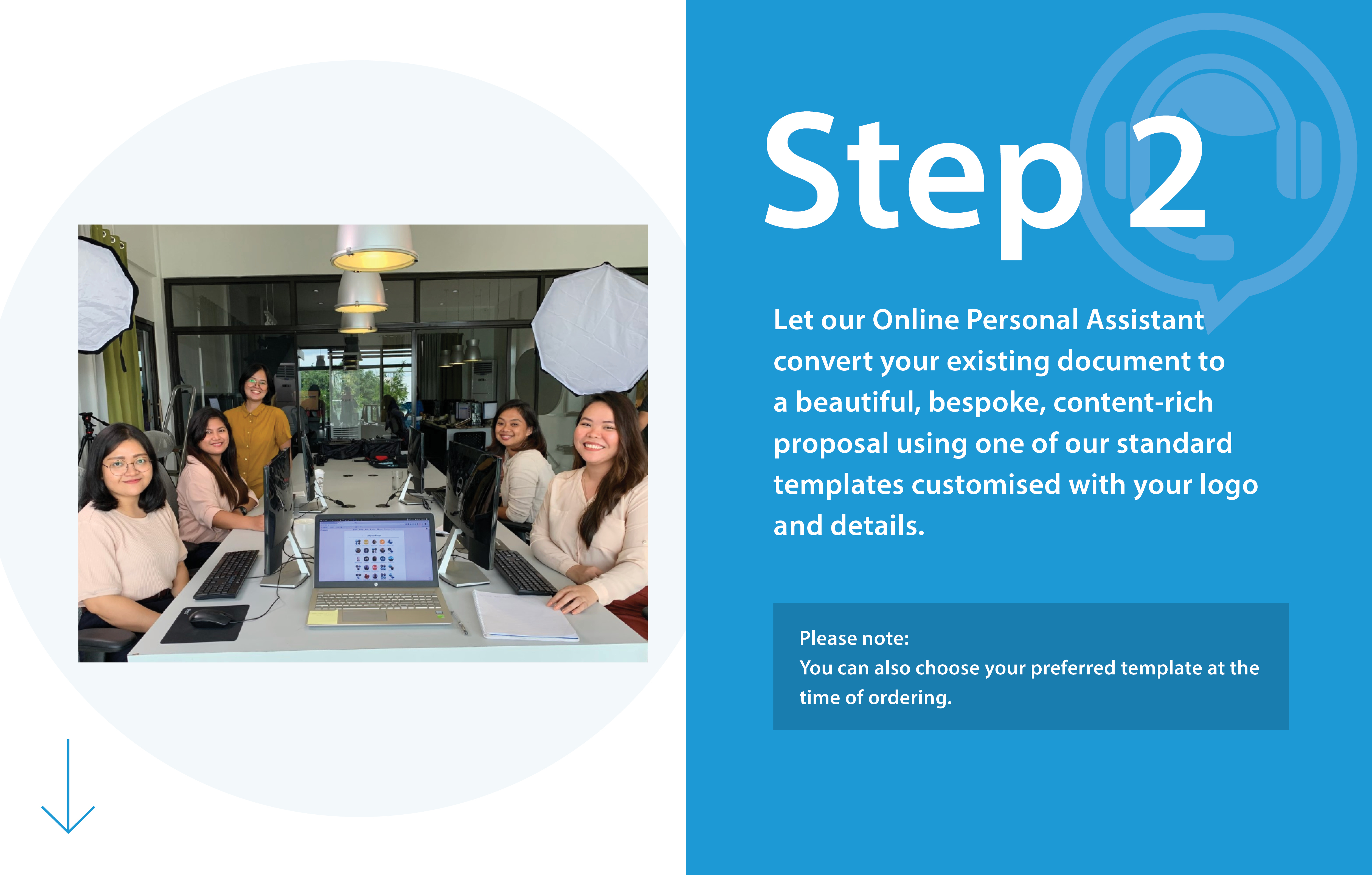 Step 2

Let our Online Personal Assistant convert your existing document to a beautiful, bespoke, content-rich proposal using one of our standard templates customised with your logo and details.

Please note:
You can also choose your preferred template at the time of ordering.